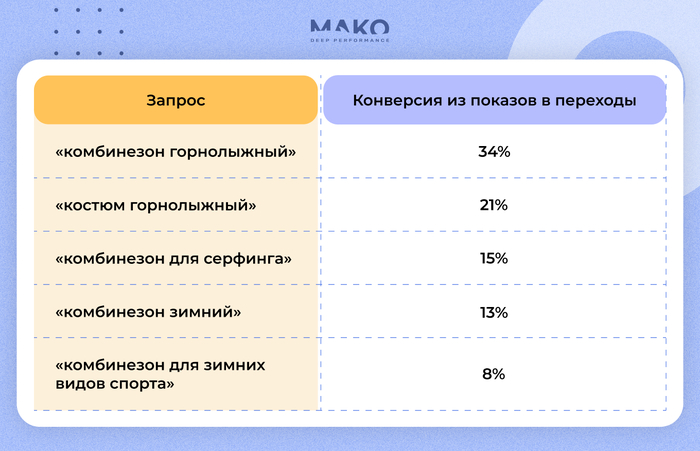 MAKO
DEEP PERFORMANCE

| Запрос | Конверсия из показов в переходы |
|---|---|
| «комбинезон горнолыжный» | 34% |
| «костюм горнолыжный» | 21% |
| «комбинезон для серфинга» | 15% |
| «комбинезон зимний» | 13% |
| «комбинезон для зимних видов спорта» | 8% |